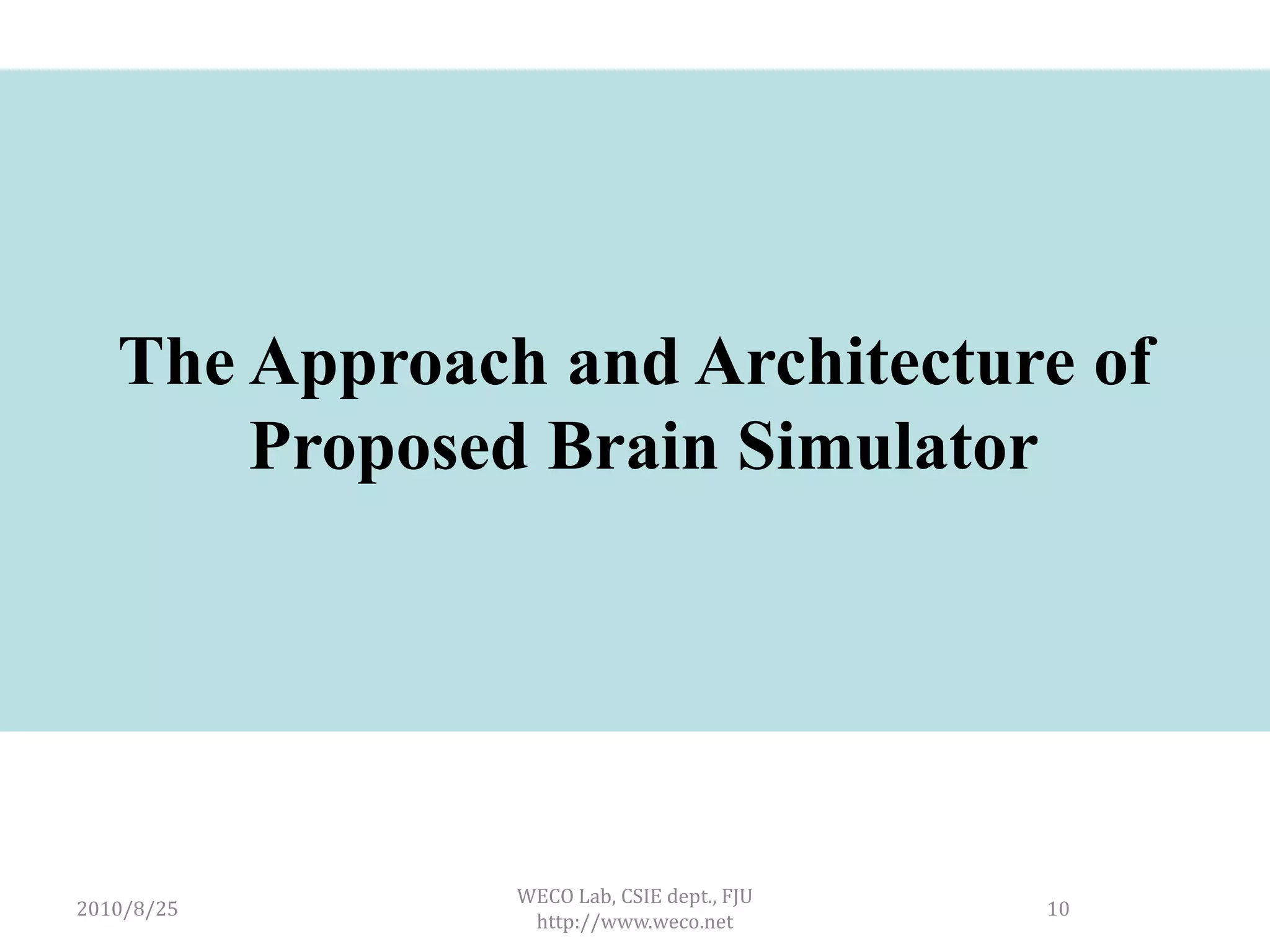 The Approach and Architecture of Proposed Brain Simulator

2010/8/25

WECO Lab, CSIE dept., FJU
http://www.weco.net

10